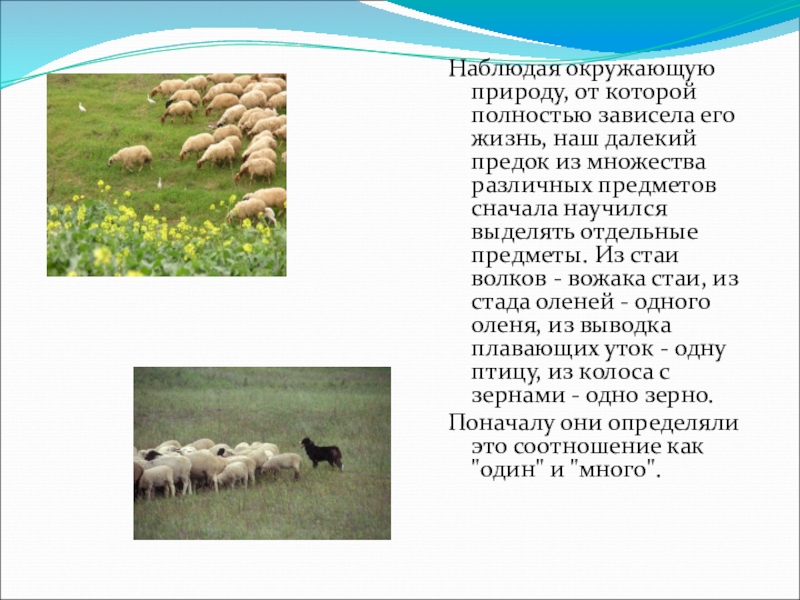 Наблюдая окружающую природу, от которой полностью зависела его жизнь, наш далекий предок из множества различных предметов сначала научился выделять отдельные предметы. Из стаи волков - вожака стаи, из стада оленей - одного оленя, из выводка плавающих уток - одну птицу, из колоса с зернами - одно зерно.

Поначалу они определяли это соотношение как "один" и "много".